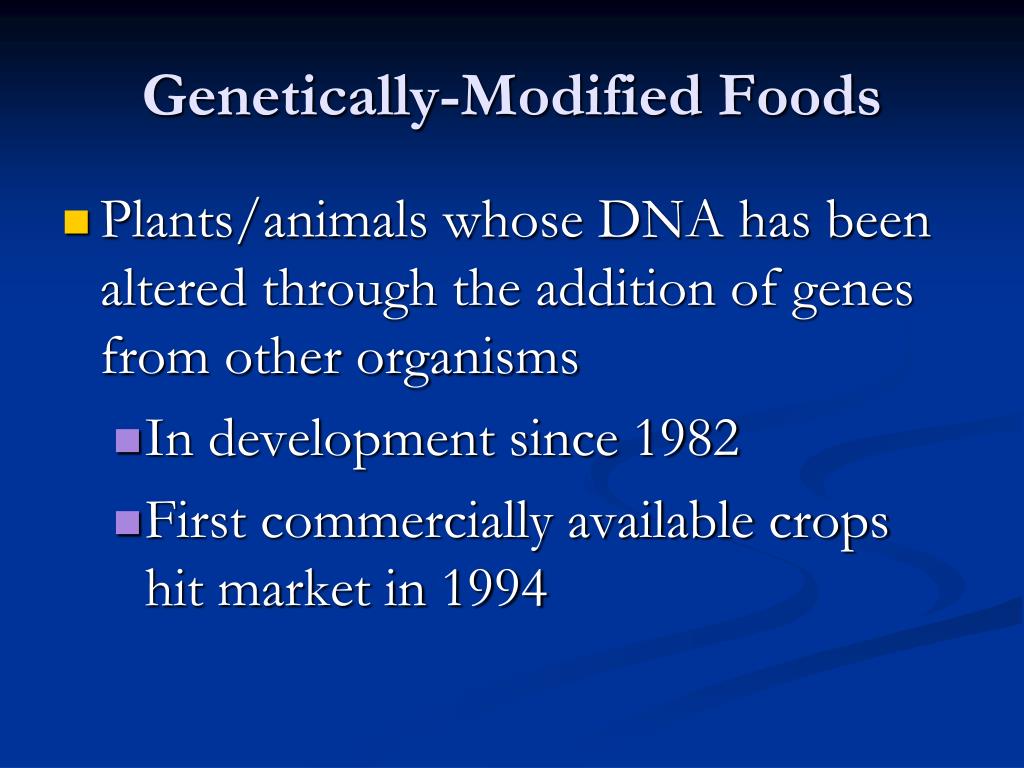 Genetically-Modified Foods

Plants/animals whose DNA has been altered through the addition of genes from other organisms

In development since 1982

First commercially available crops hit market in 1994